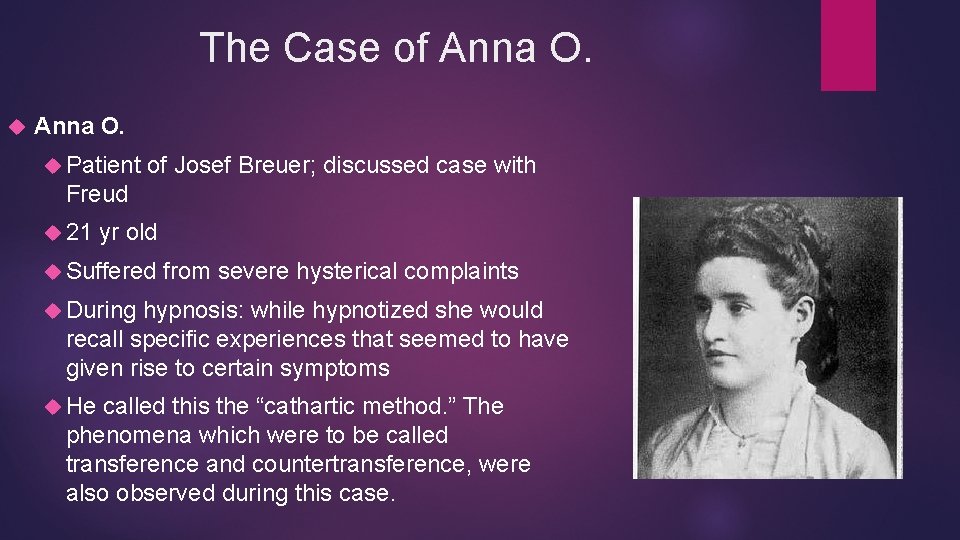 The Case of Anna O.

Anna O.

Patient of Josef Breuer; discussed case with Freud

21 yr old

Suffered from severe hysterical complaints

During hypnosis: while hypnotized she would recall specific experiences that seemed to have given rise to certain symptoms

He called this the “cathartic method.” The phenomena which were to be called transference and countertransference, were also observed during this case.